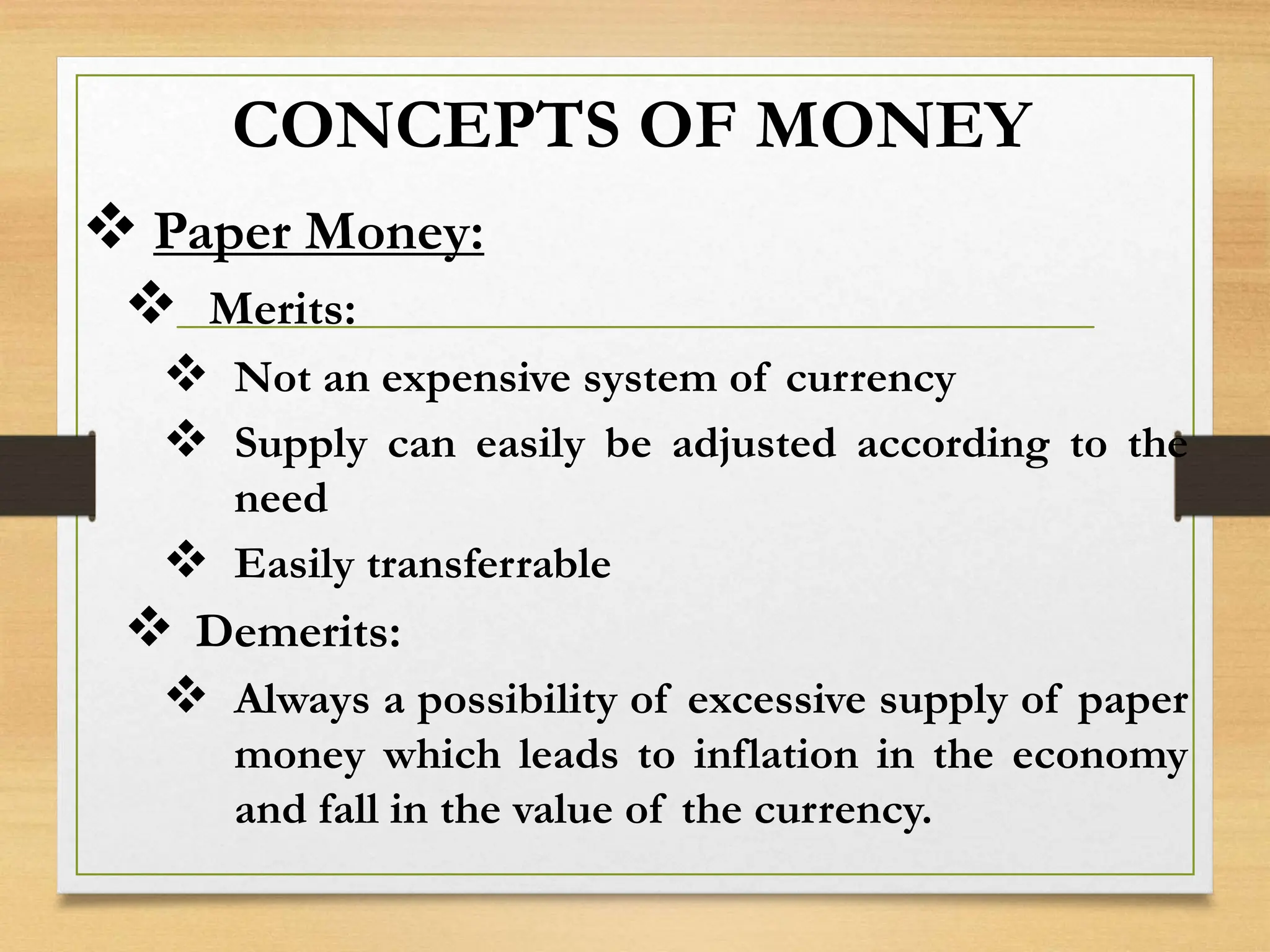 CONCEPTS OF MONEY

❖ Paper Money:

❖ Merits:

❖ Not an expensive system of currency

❖ Supply can easily be adjusted according to the need

❖ Easily transferrable

❖ Demerits:

❖ Always a possibility of excessive supply of paper money which leads to inflation in the economy and fall in the value of the currency.